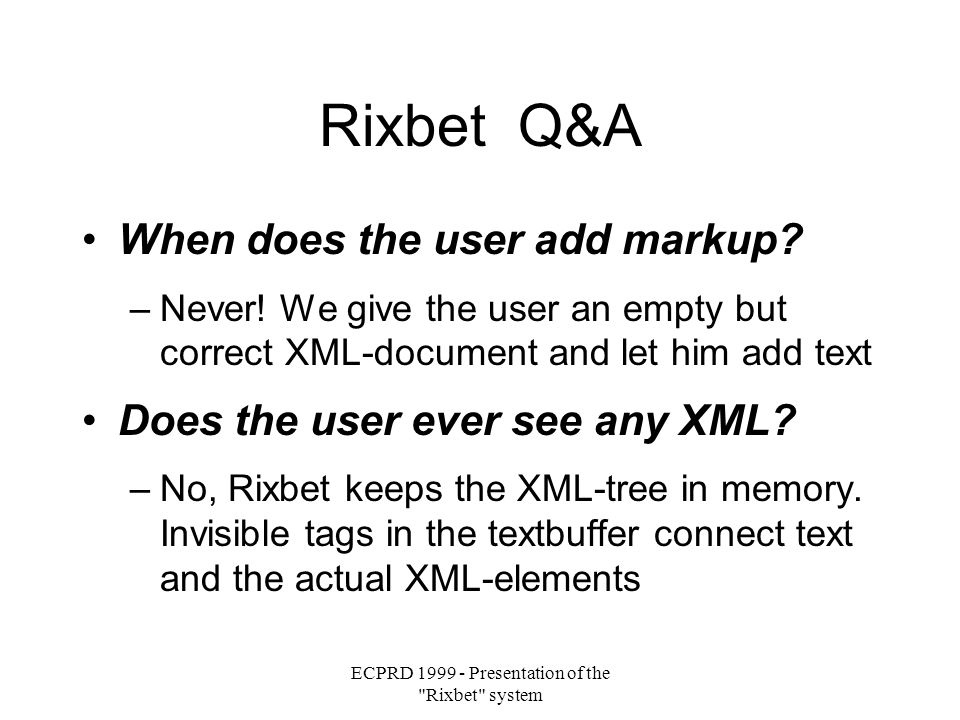 Rixbet Q&A

• When does the user add markup?

– Never! We give the user an empty but correct XML-document and let him add text

• Does the user ever see any XML?

– No, Rixbet keeps the XML-tree in memory. Invisible tags in the textbuffer connect text and the actual XML-elements

ECPRD 1999 - Presentation of the "Rixbet" system